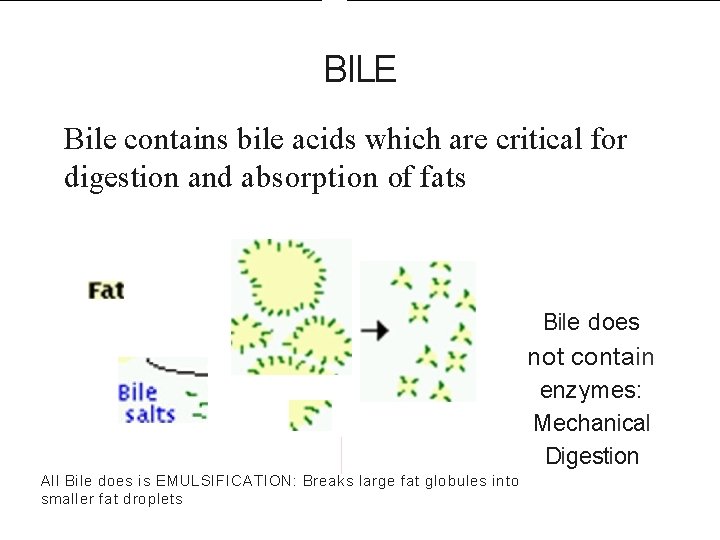 BILE

Bile contains bile acids which are critical for digestion and absorption of fats

Fat

Bile salts

Bile does not contain enzymes: Mechanical Digestion

All Bile does is EMULSIFICATION: Breaks large fat globules into smaller fat droplets